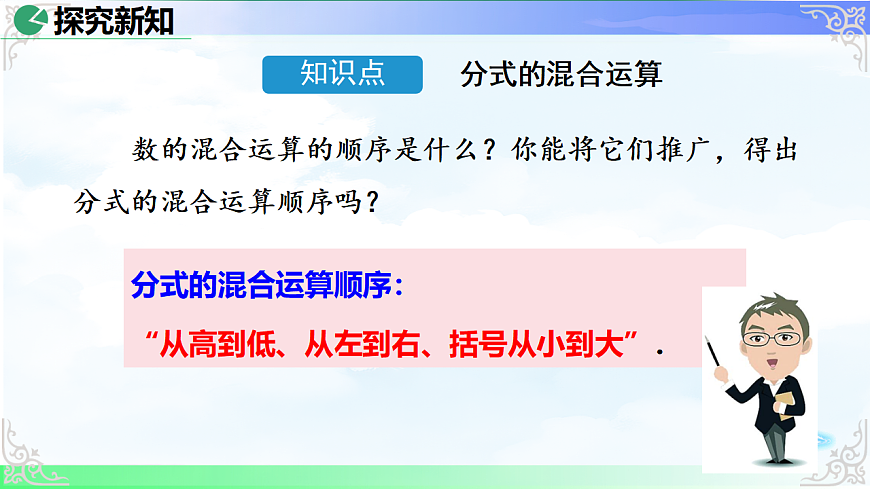 探究新知

知识点 分式的混合运算

数的混合运算的顺序是什么？你能将它们推广，得出分式的混合运算顺序吗？

分式的混合运算顺序：

“从高到低、从左到右、括号从小到大”.